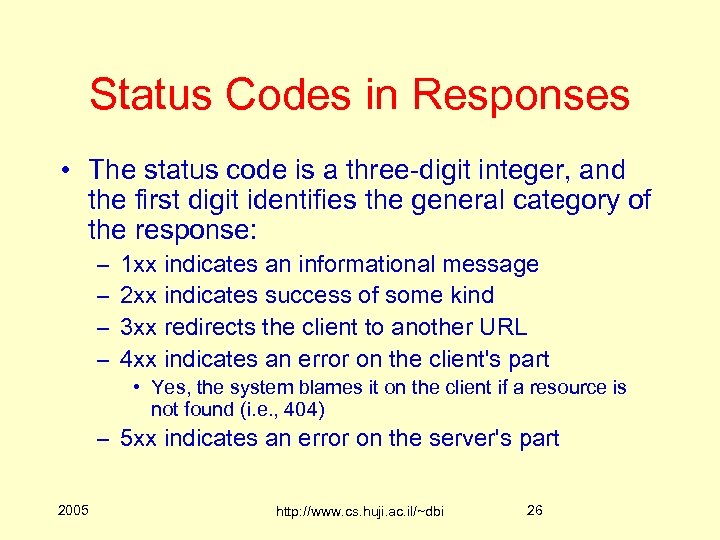 Status Codes in Responses

• The status code is a three-digit integer, and the first digit identifies the general category of the response:
– 1xx indicates an informational message
– 2xx indicates success of some kind
– 3xx redirects the client to another URL
– 4xx indicates an error on the client's part
• Yes, the system blames it on the client if a resource is not found (i.e., 404)
– 5xx indicates an error on the server's part

2005

http://www.cs.huji.ac.il/~dbi

26